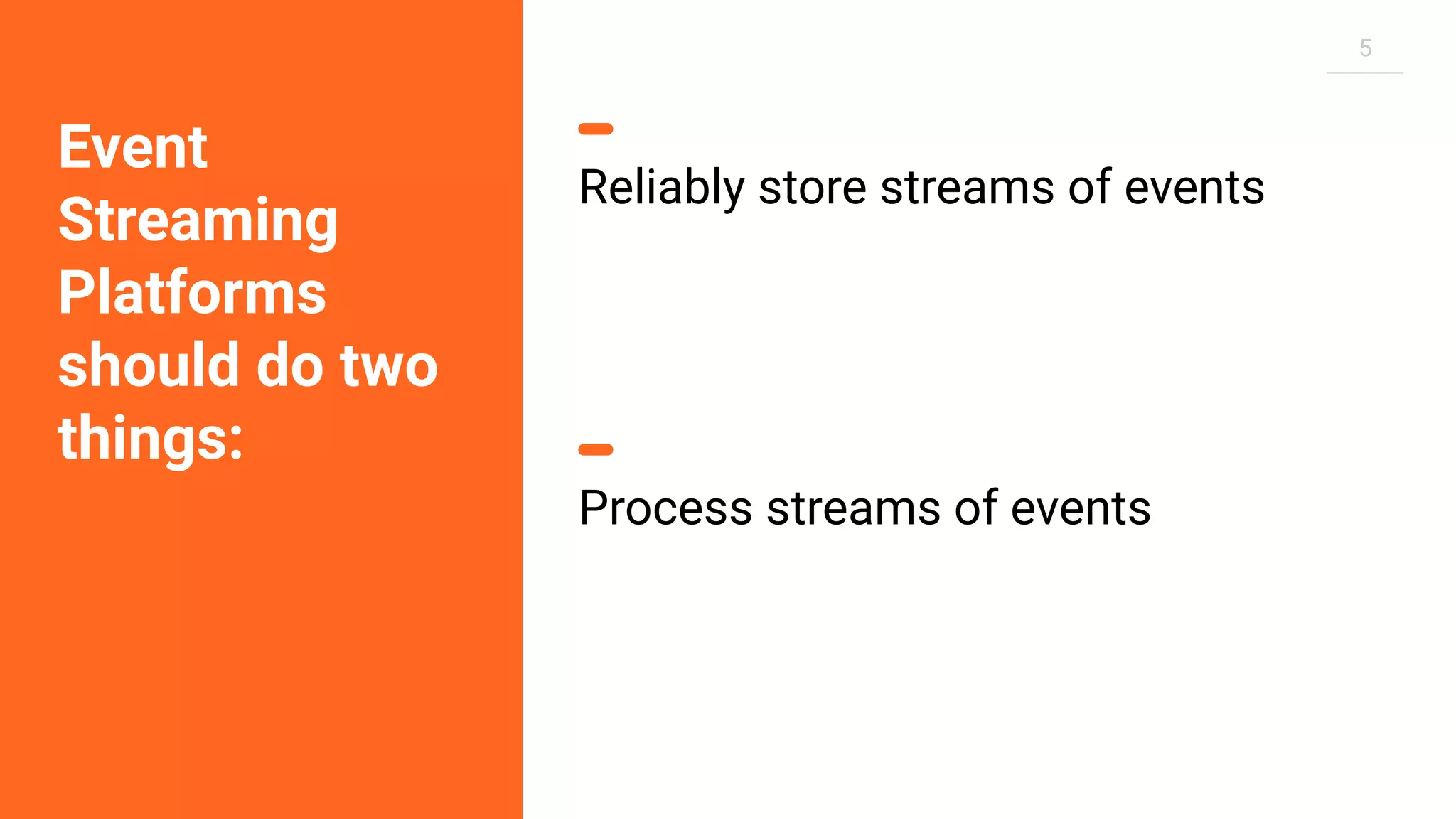 Event Streaming Platforms should do two things:

5

Reliably store streams of events

Process streams of events